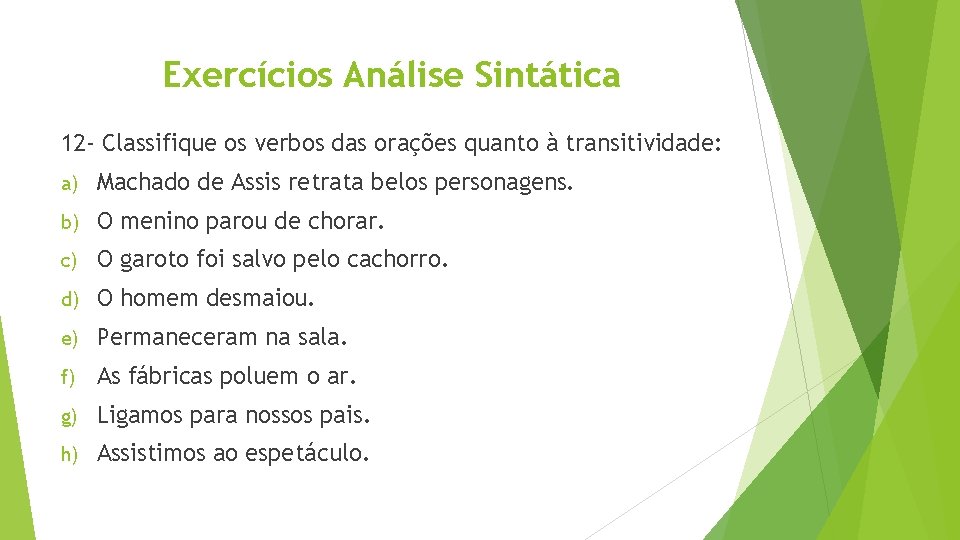 Exercícios Análise Sintática

12- Classifique os verbos das orações quanto à transitividade:

a) Machado de Assis retrata belos personagens.

b) O menino parou de chorar.

c) O garoto foi salvo pelo cachorro.

d) O homem desmaiou.

e) Permaneceram na sala.

f) As fábricas poluem o ar.

g) Ligamos para nossos pais.

h) Assistimos ao espetáculo.